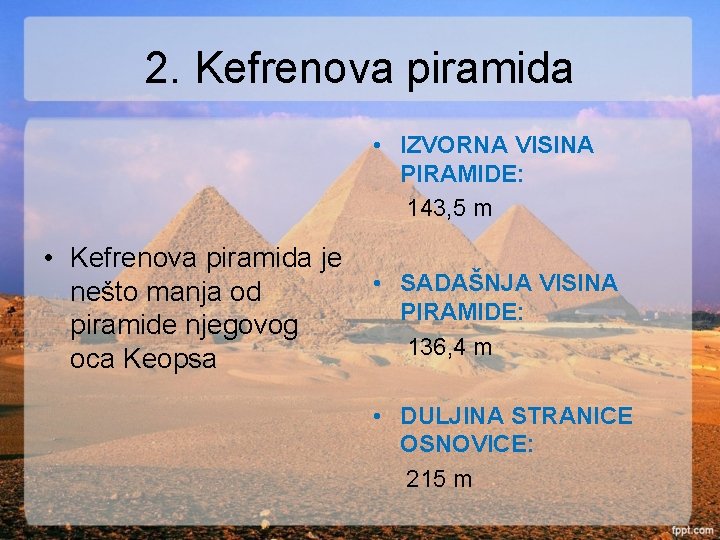 2. Kefrenova piramida

• Kefrenova piramida je nešto manja od piramide njegovog oca Keopsa

• IZVORNA VISINA PIRAMIDE:
143,5 m

• SADAŠNJA VISINA PIRAMIDE:
136,4 m

• DULJINA STRANICE OSNOVICE:
215 m

fppt.com